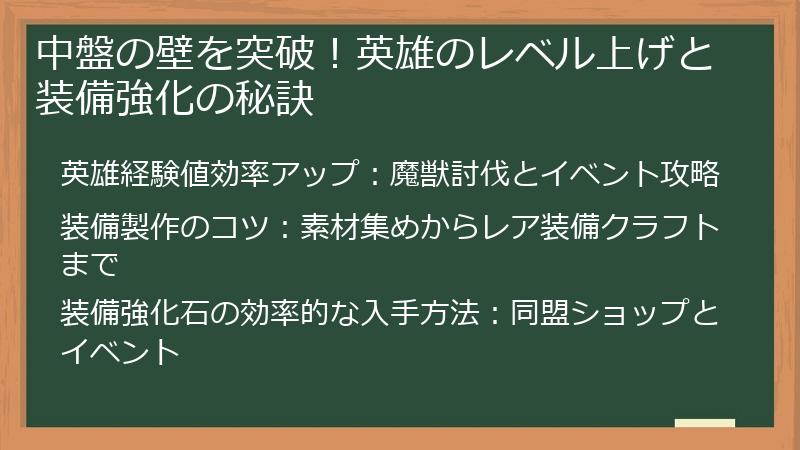 中盤の壁を突破！英雄のレベル上げと装備強化の秘訣

英雄経験値効率アップ：魔獣討伐とイベント攻略

装備製作のコツ：素材集めからレア装備クラフトまで

装備強化石の効率的な入手方法：同盟ショップとイベント